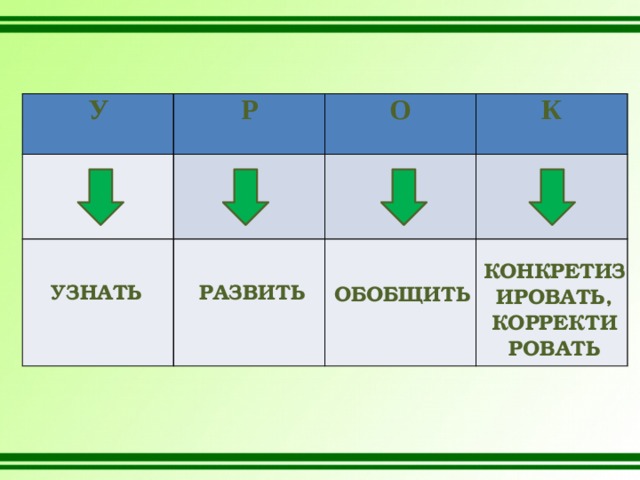 | У | Р | О | К |
|---|---|---|---|
| | | | |
| УЗНАТЬ | РАЗВИТЬ | ОБОБЩИТЬ | КОНКРЕТИЗИРОВАТЬ, КОРРЕКТИРОВАТЬ |